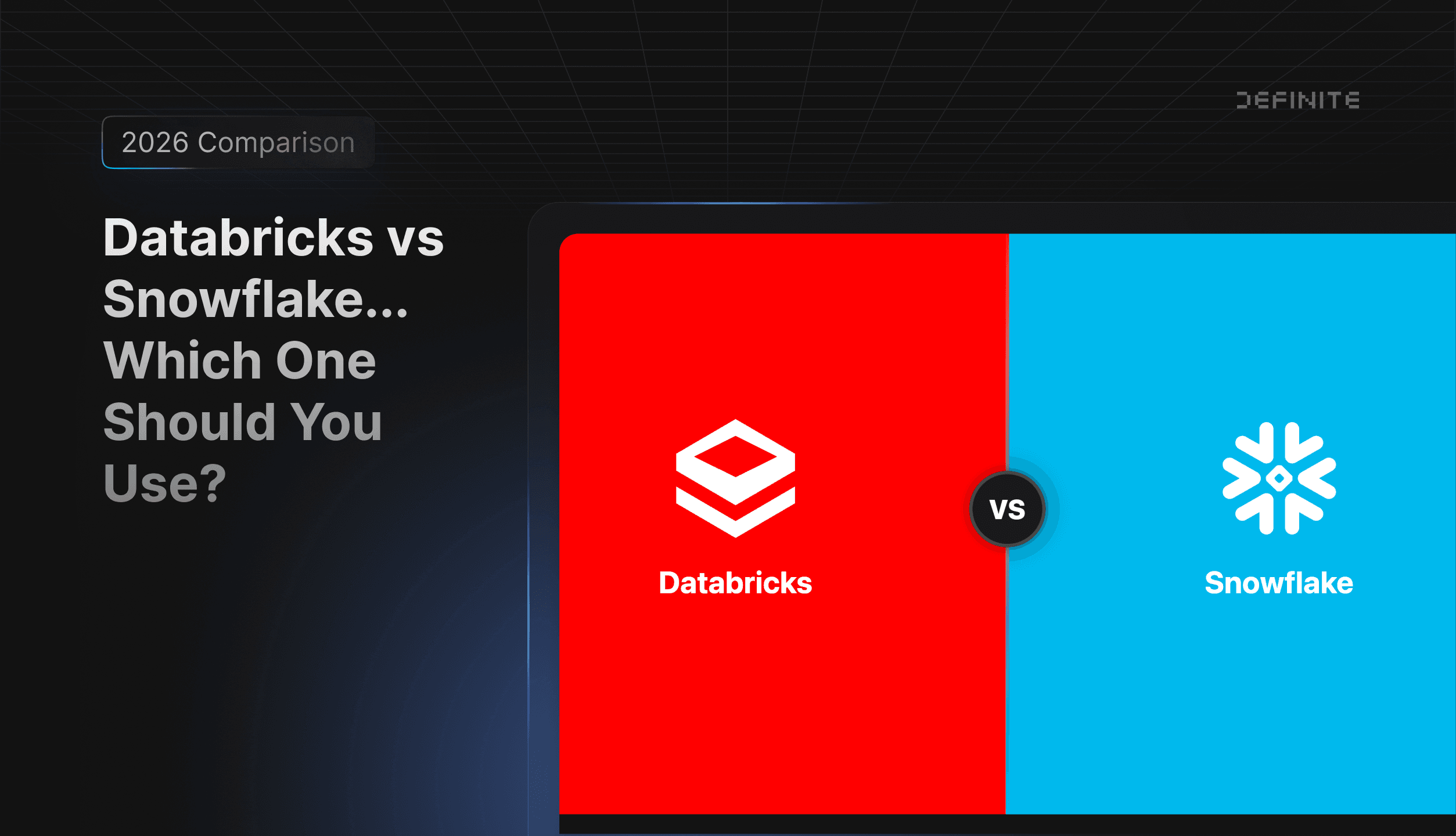 DEFINITE

2026 Comparison

Databricks vs Snowflake... Which One Should You Use?

Databricks

VS

Snowflake